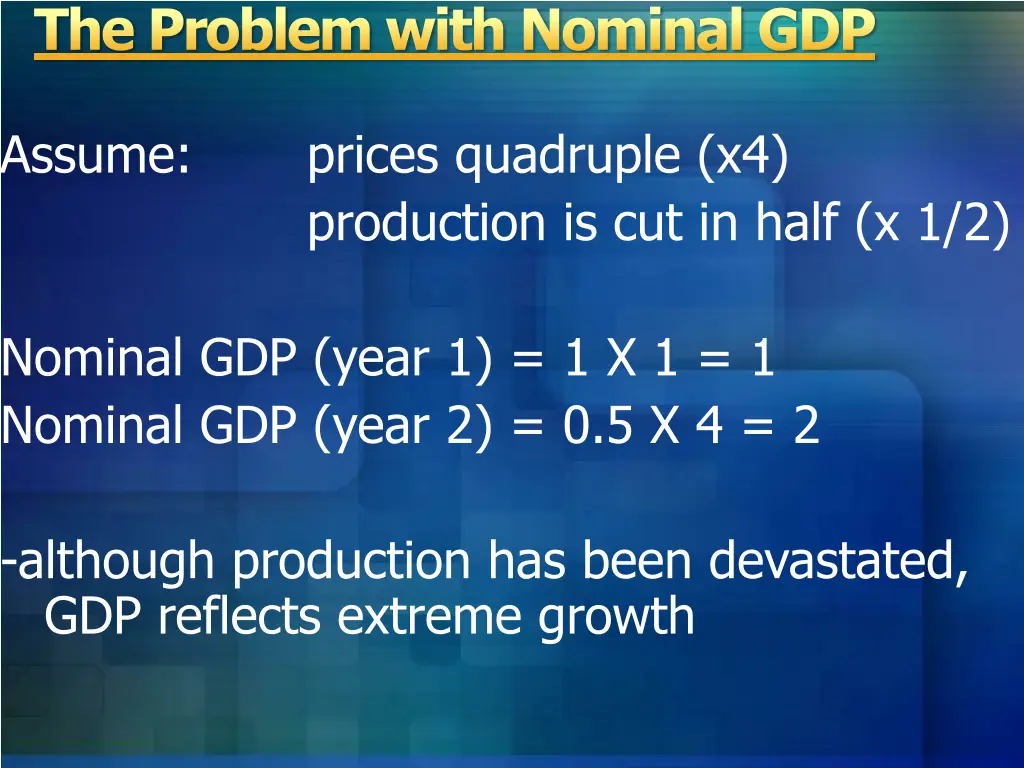 The Problem with Nominal GDP

Assume: prices quadruple (x4)
production is cut in half (x 1/2)

Nominal GDP (year 1) = 1 X 1 = 1
Nominal GDP (year 2) = 0.5 X 4 = 2

-although production has been devastated, GDP reflects extreme growth